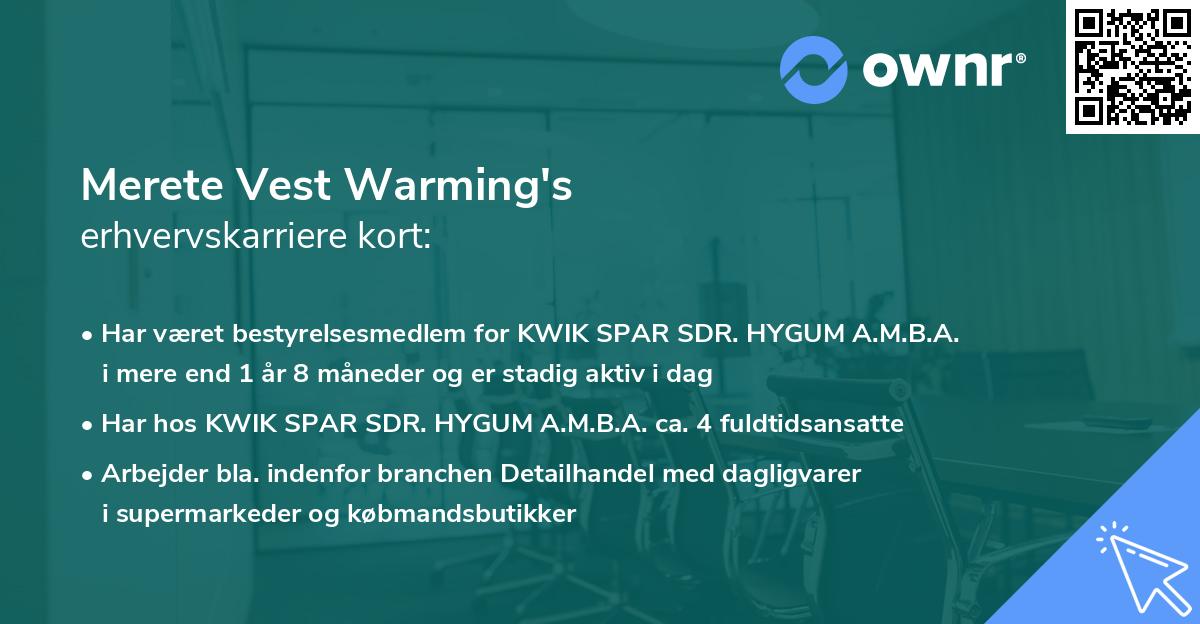 ownr®

Merete Vest Warming's
erhvervskarriere kort:

• Har været bestyrelsesmedlem for KWIK SPAR SDR. HYGUM A.M.B.A. i mere end 1 år 8 måneder og er stadig aktiv i dag
• Har hos KWIK SPAR SDR. HYGUM A.M.B.A. ca. 4 fuldtidsansatte
• Arbejder bla. indenfor branchen Detailhandel med dagligvarer i supermarkeder og købmandsbutikker